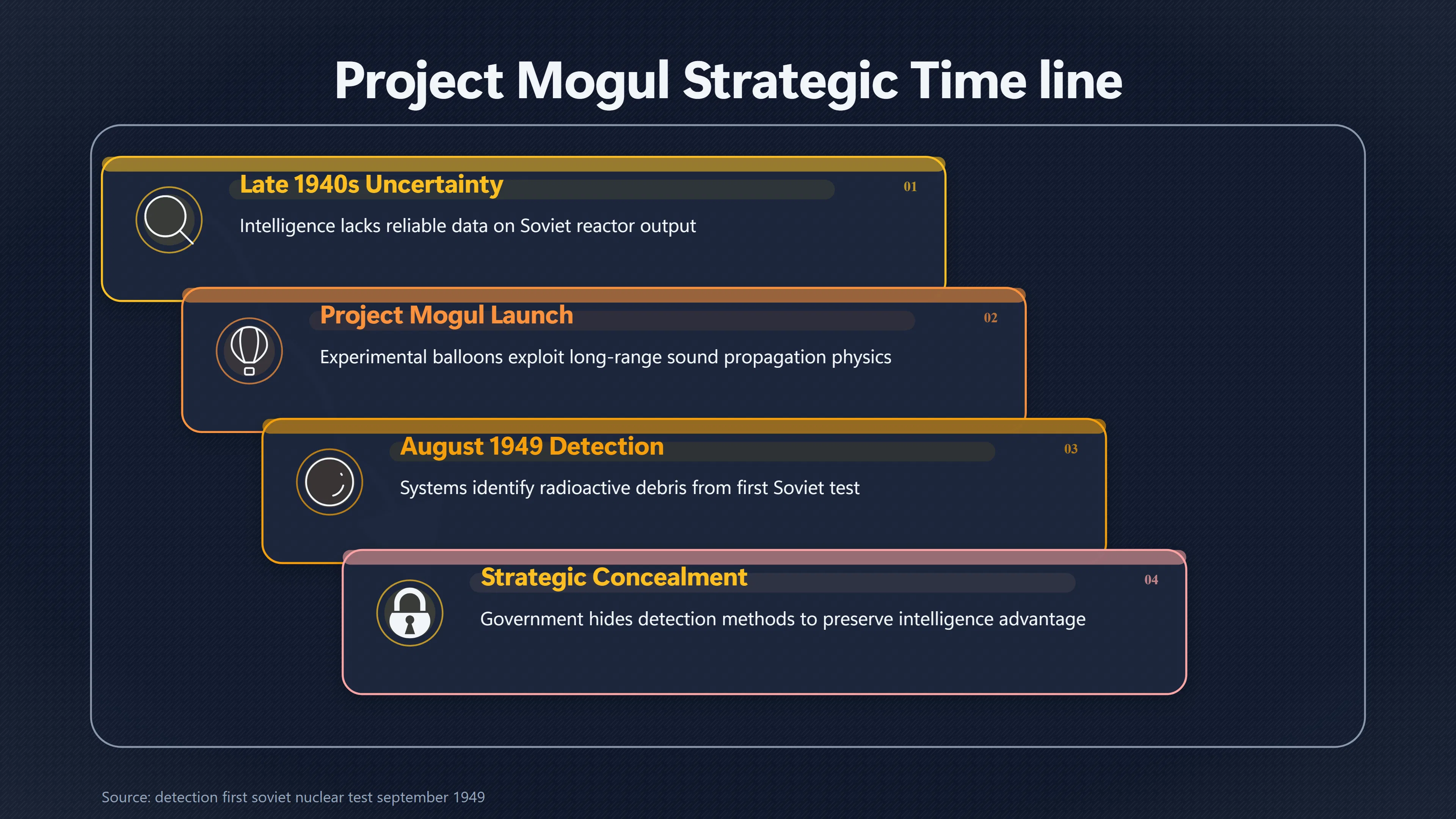 Project Mogul Strategic Time line

Late 1940s Uncertainty

01

Intelligence lacks reliable data on Soviet reactor output

Project Mogul Launch

02

Experimental balloons exploit long-range sound propagation physics

August 1949 Detection

03

Systems identify radioactive debris from first Soviet test

Strategic Concealment

04

Government hides detection methods to preserve intelligence advantage

Source: detection first soviet nuclear test september 1949